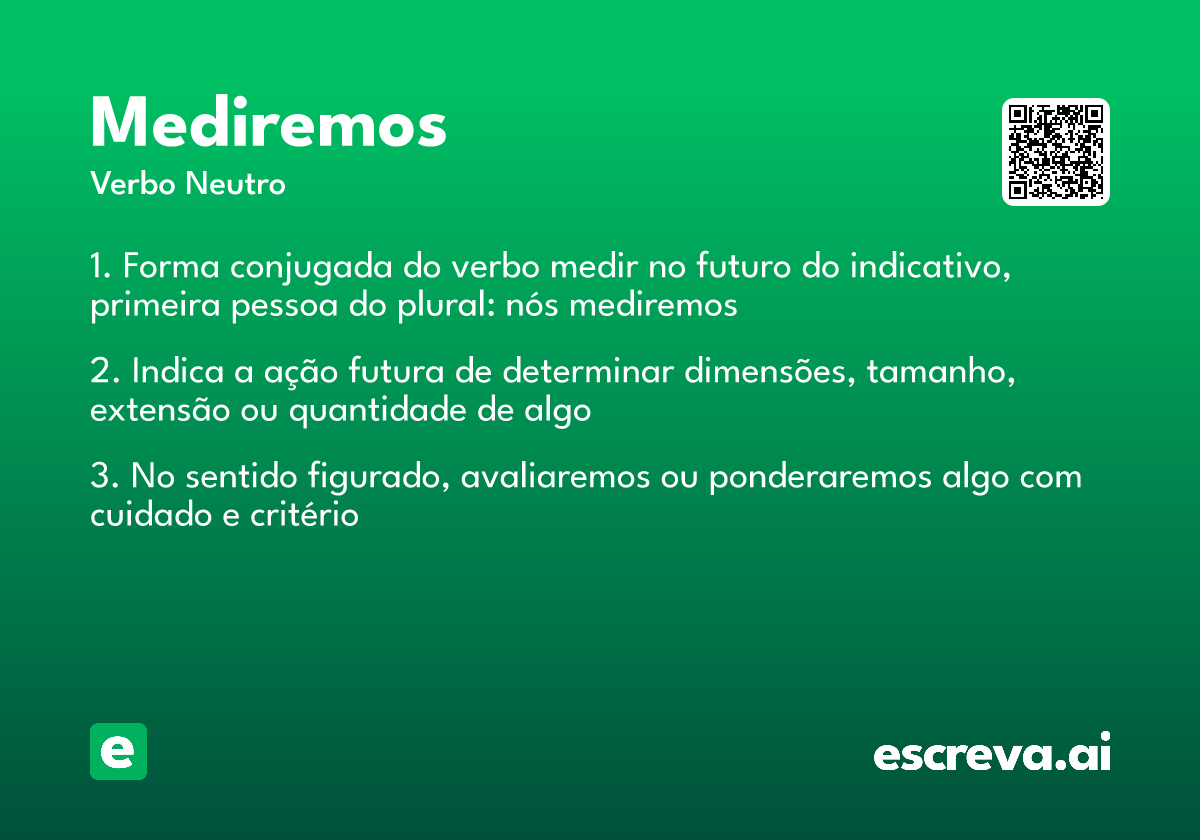 Mediremos

Verbo Neutro

1. Forma conjugada do verbo medir no futuro do indicativo, primeira pessoa do plural: nós mediremos

2. Indica a ação futura de determinar dimensões, tamanho, extensão ou quantidade de algo

3. No sentido figurado, avaliaremos ou ponderaremos algo com cuidado e critério

e

escreva.ai